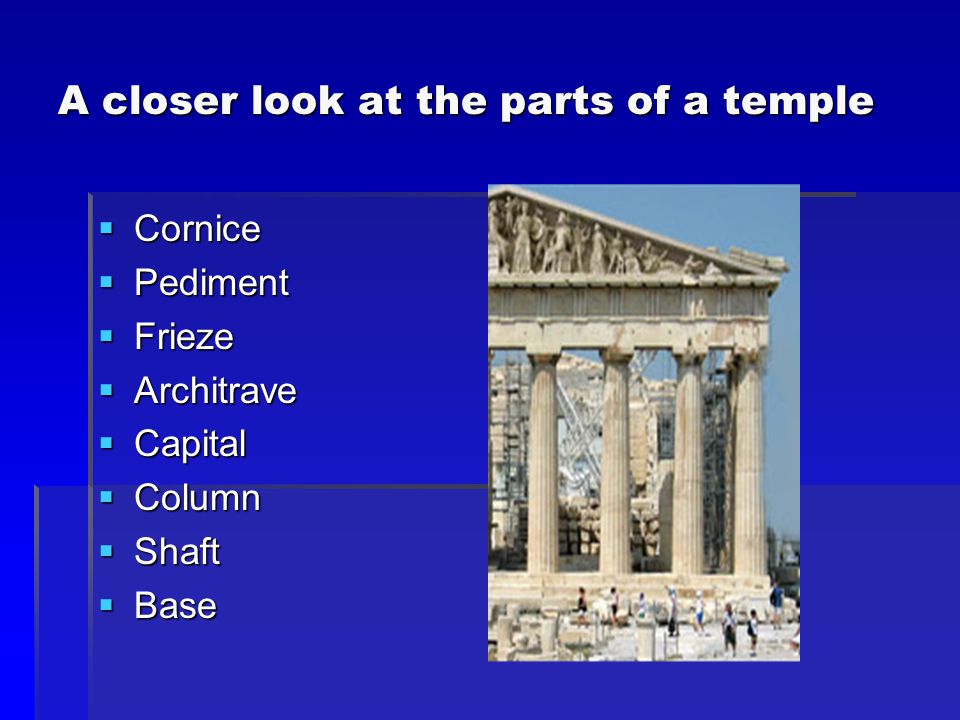 A closer look at the parts of a temple

- Cornice
- Pediment
- Frieze
- Architrave
- Capital
- Column
- Shaft
- Base